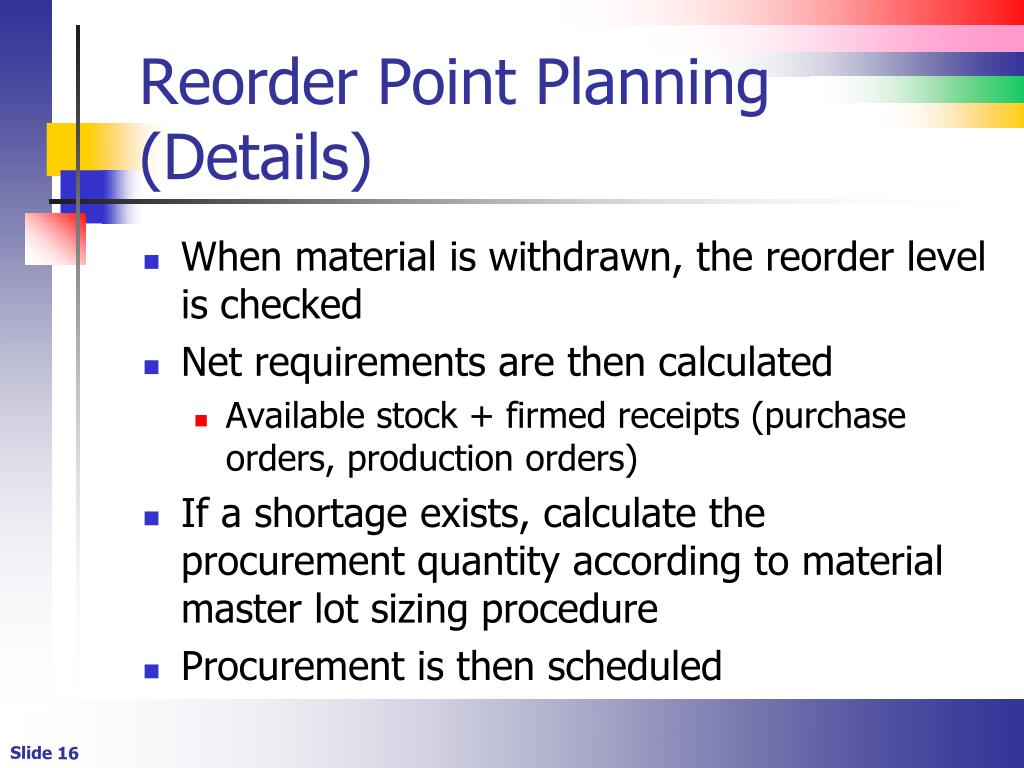 Reorder Point Planning (Details)

- When material is withdrawn, the reorder level is checked
- Net requirements are then calculated
  - Available stock + firmed receipts (purchase orders, production orders)
- If a shortage exists, calculate the procurement quantity according to material master lot sizing procedure
- Procurement is then scheduled

Slide 16